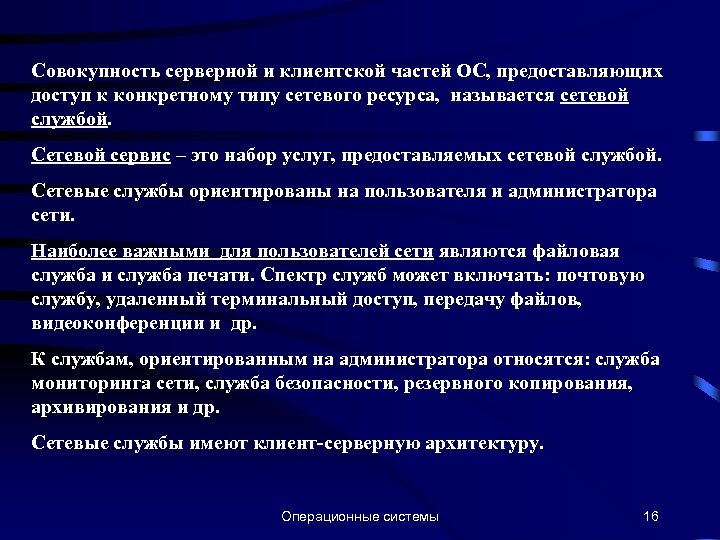 Совокупность серверной и клиентской частей ОС, предоставляющих доступ к конкретному типу сетевого ресурса, называется сетевой службой.

Сетевой сервис – это набор услуг, предоставляемых сетевой службой.

Сетевые службы ориентированы на пользователя и администратора сети.

Наиболее важными для пользователей сети являются файловая служба и служба печати. Спектр служб может включать: почтовую службу, удаленный терминальный доступ, передачу файлов, видеоконференции и др.

К службам, ориентированным на администратора относятся: служба мониторинга сети, служба безопасности, резервного копирования, архивирования и др.

Сетевые службы имеют клиент-серверную архитектуру.

Операционные системы

16